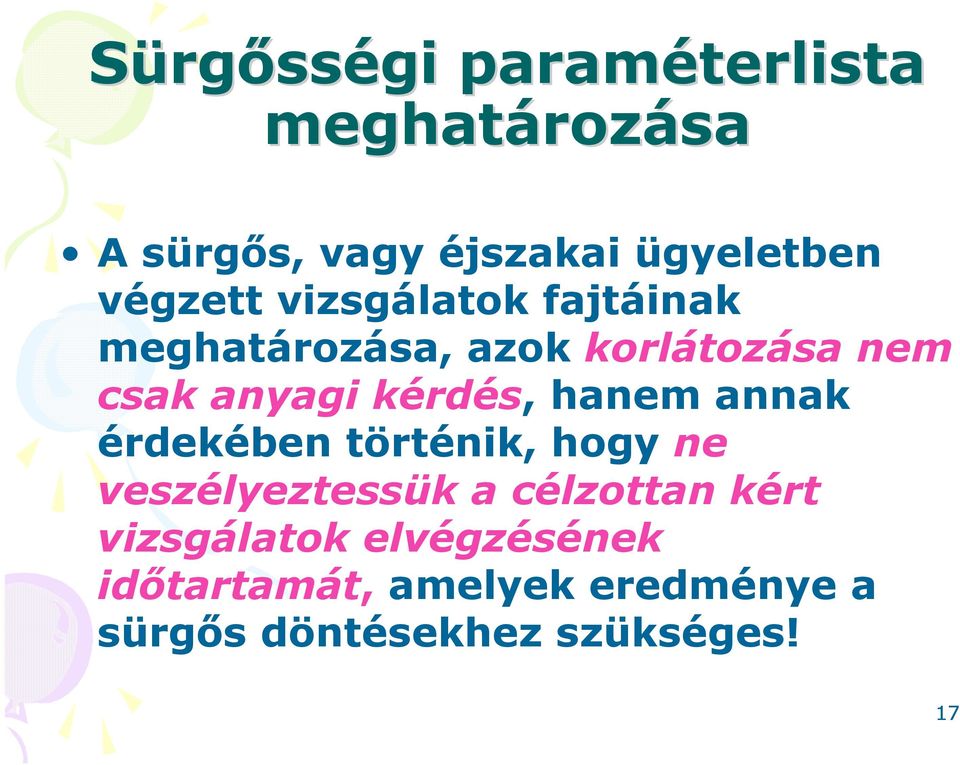 Sürgősségi paraméterlista meghatározása

• A sürgős, vagy éjszakai ügyeletben végzett vizsgálatok fajtáinak meghatározása, azok korlátozása nem csak anyagi kérdés, hanem annak érdekében történik, hogy ne veszélyeztessük a célzottan kért vizsgálatok elvégzésének időtartamát, amelyek eredménye a sürgős döntésekhez szükséges!

17